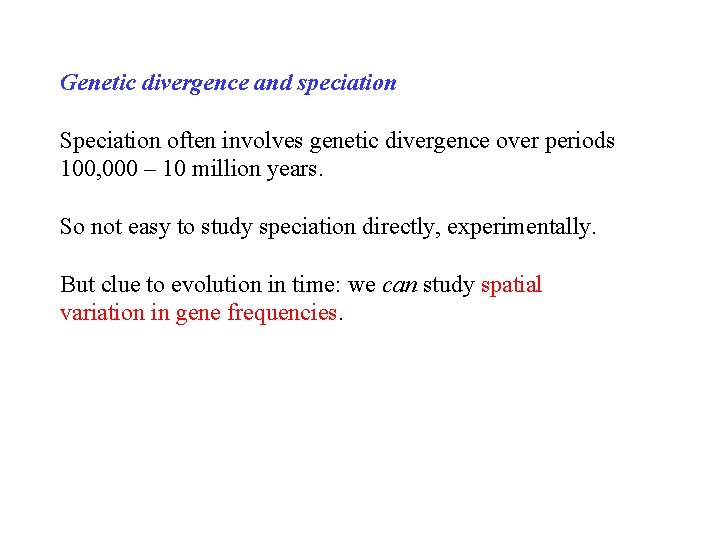 Genetic divergence and speciation

Speciation often involves genetic divergence over periods 100,000 – 10 million years.

So not easy to study speciation directly, experimentally.

But clue to evolution in time: we can study spatial variation in gene frequencies.